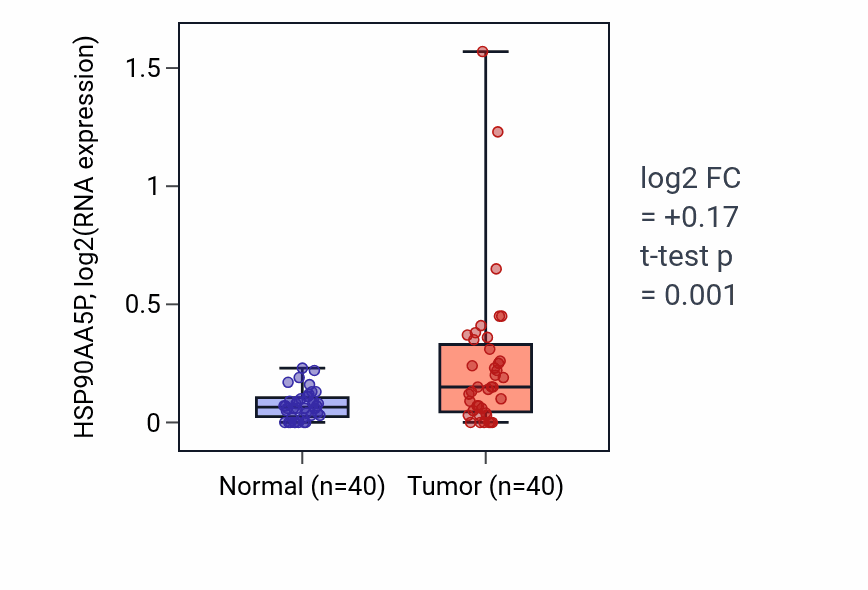 HSP90AA5P, log2(RNA expression)

1.5

1

0.5

0

Normal (n=40)

Tumor (n=40)

log2 FC
= +0.17
t-test p
= 0.001